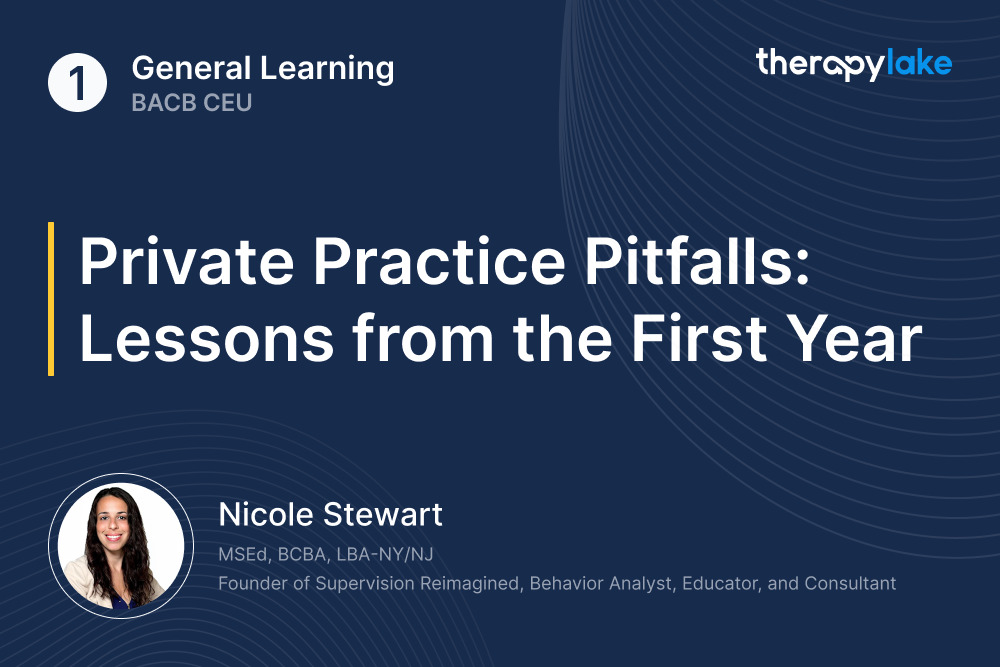 1 General Learning
BACB CEU

therapylake

Private Practice Pitfalls: Lessons from the First Year

Nicole Stewart
MSEd, BCBA, LBA-NY/NJ
Founder of Supervision Reimagined, Behavior Analyst, Educator, and Consultant